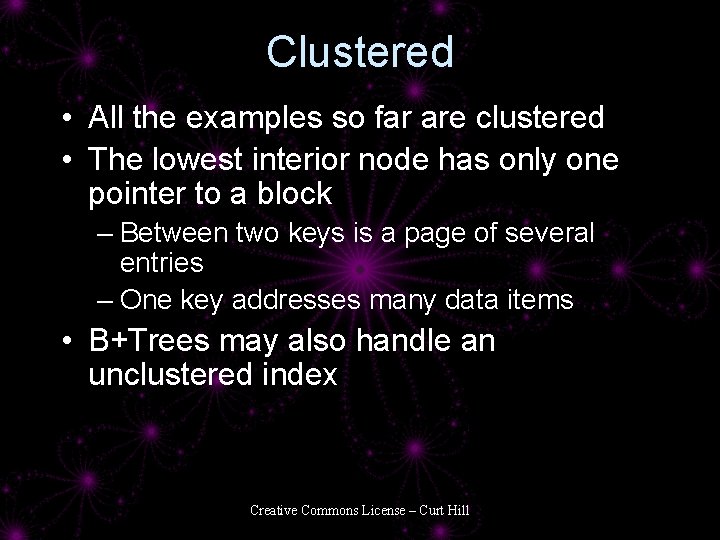 Clustered

• All the examples so far are clustered
• The lowest interior node has only one pointer to a block
– Between two keys is a page of several entries
– One key addresses many data items
• B+Trees may also handle an unclustered index

Creative Commons License – Curt Hill